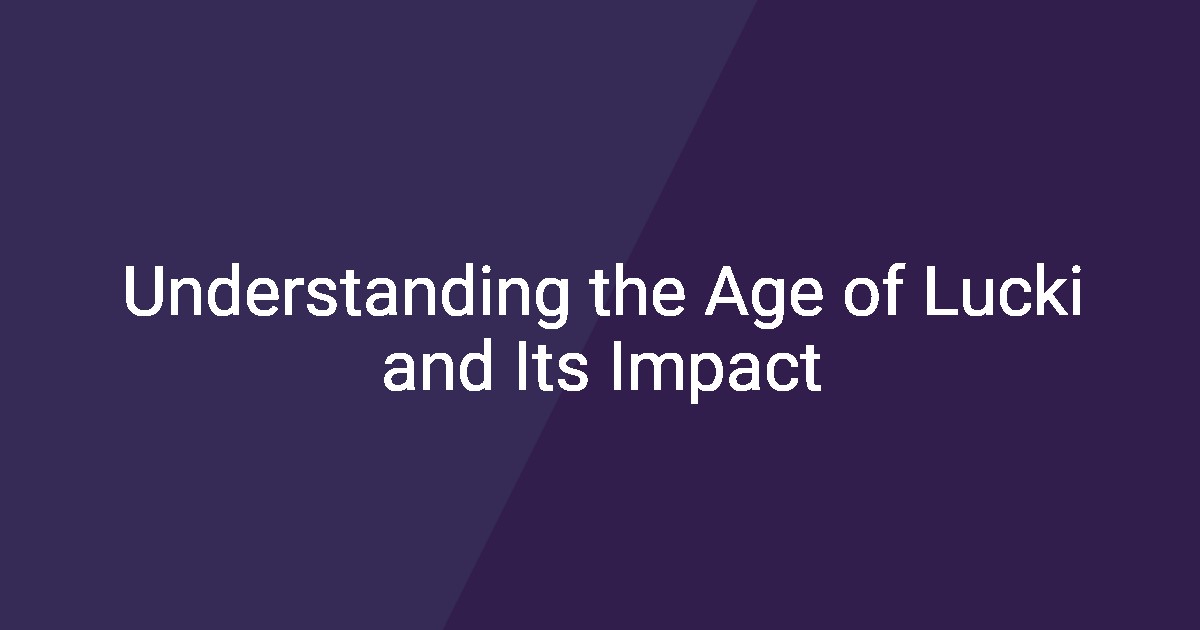 Understanding the Age of Lucki and Its Impact